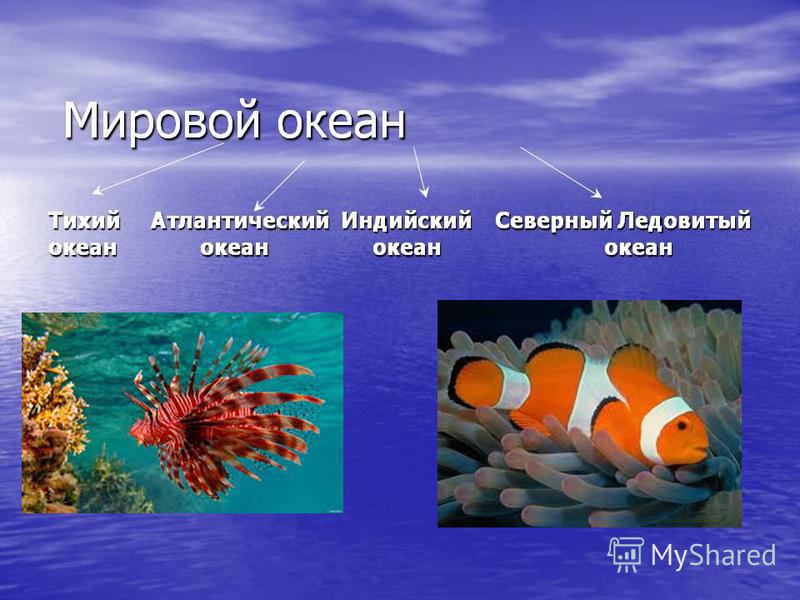 Мировой океан

Тихий океан

Атлантический океан

Индийский океан

Северный Ледовитый океан

MyShared